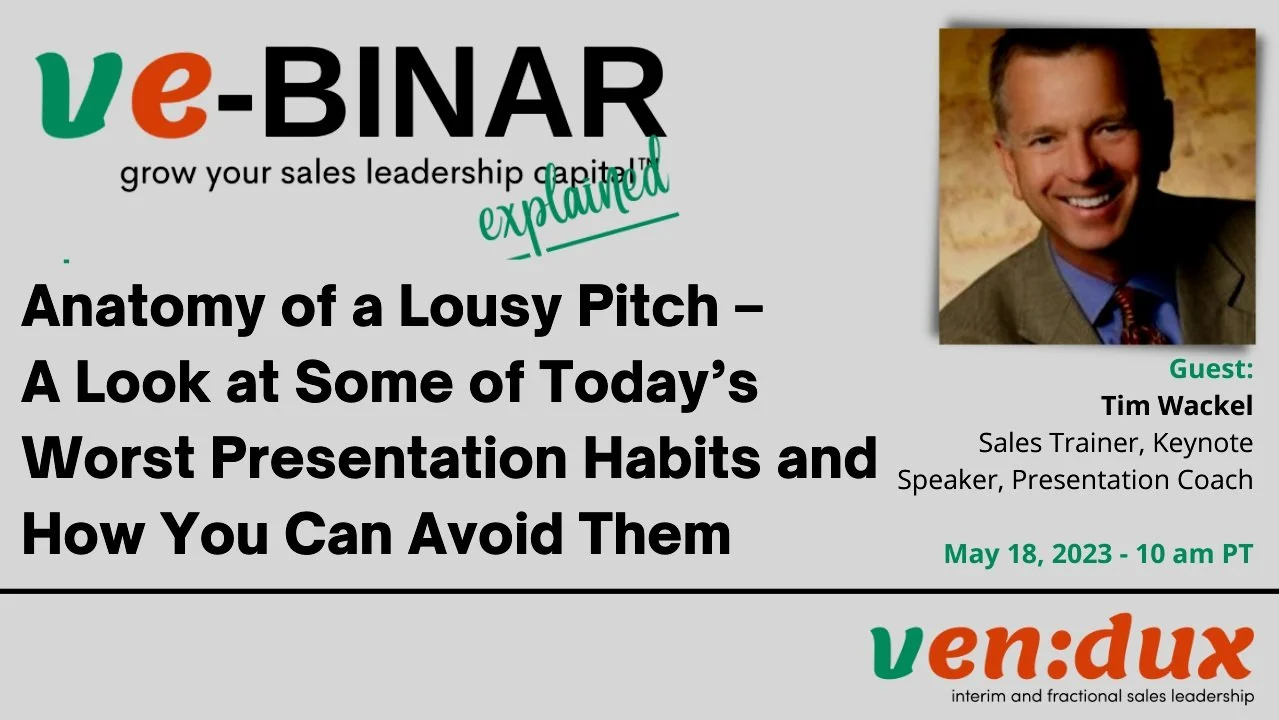 ve-BINAR
grow your sales leadership capital™
explained

Anatomy of a Lousy Pitch – A Look at Some of Today's Worst Presentation Habits and How You Can Avoid Them

Guest:
Tim Wackel
Sales Trainer, Keynote Speaker, Presentation Coach

May 18, 2023 - 10 am PT

ven:dux
interim and fractional sales leadership